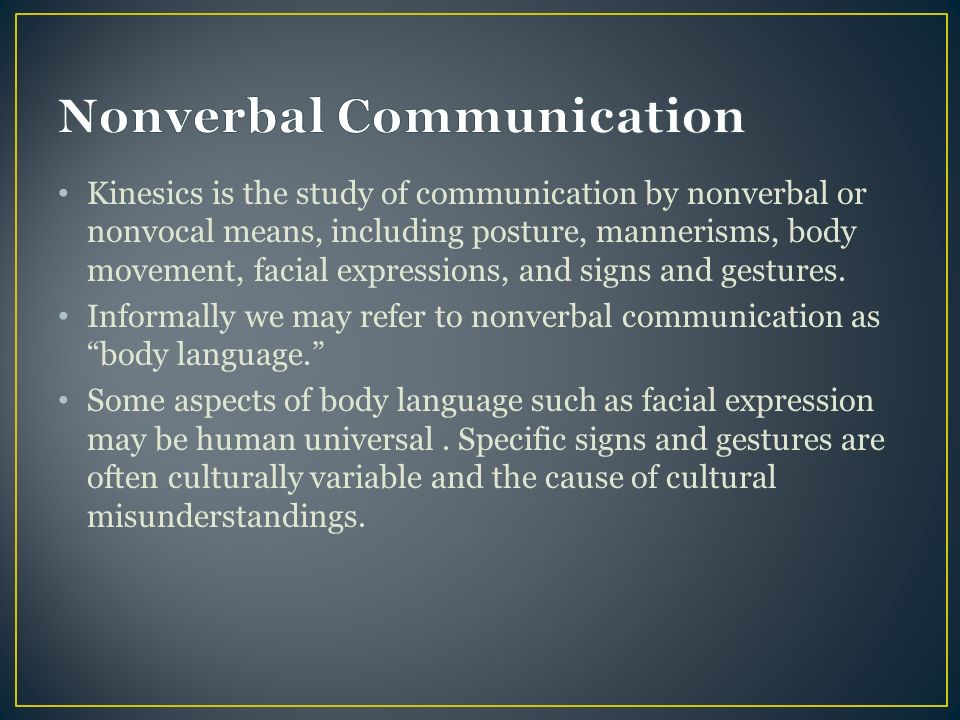 Nonverbal Communication

• Kinesics is the study of communication by nonverbal or nonvocal means, including posture, mannerisms, body movement, facial expressions, and signs and gestures.
• Informally we may refer to nonverbal communication as “body language.”
• Some aspects of body language such as facial expression may be human universal . Specific signs and gestures are often culturally variable and the cause of cultural misunderstandings.